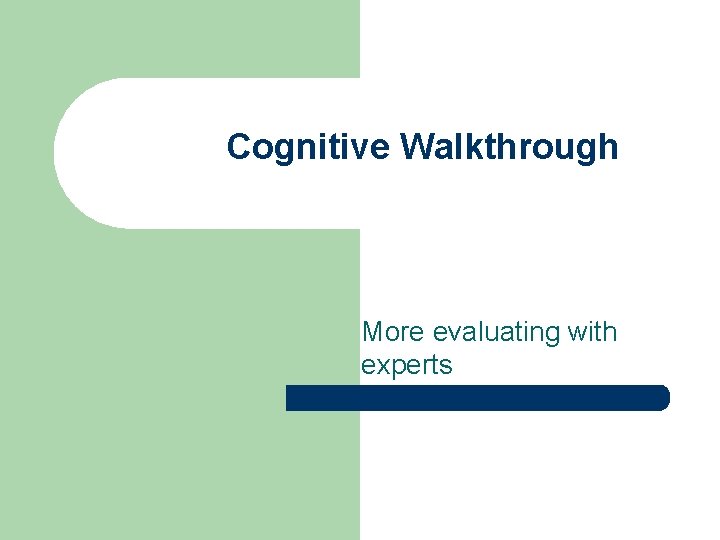 Cognitive Walkthrough

More evaluating with experts